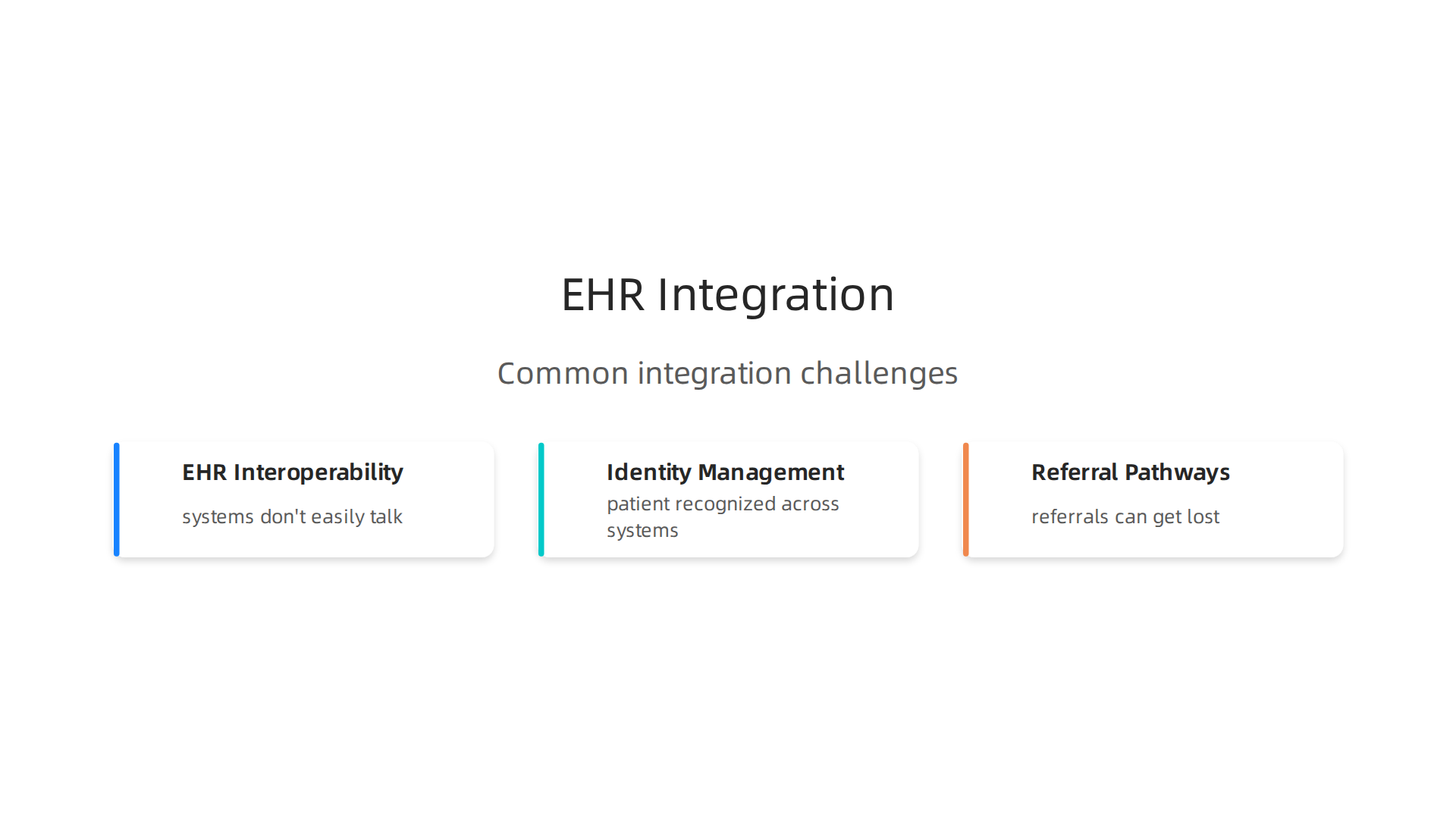 EHR Integration

Common integration challenges

EHR Interoperability

systems don't easily talk

Identity Management

patient recognized across systems

Referral Pathways

referrals can get lost